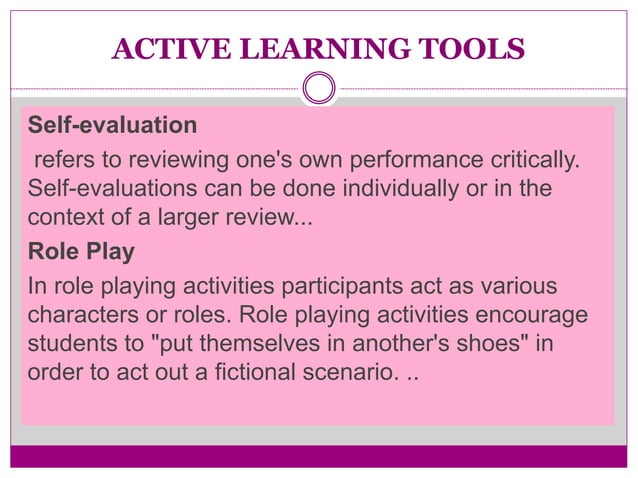 ACTIVE LEARNING TOOLS

Self-evaluation

refers to reviewing one's own performance critically. Self-evaluations can be done individually or in the context of a larger review...

Role Play

In role playing activities participants act as various characters or roles. Role playing activities encourage students to "put themselves in another's shoes" in order to act out a fictional scenario. ..